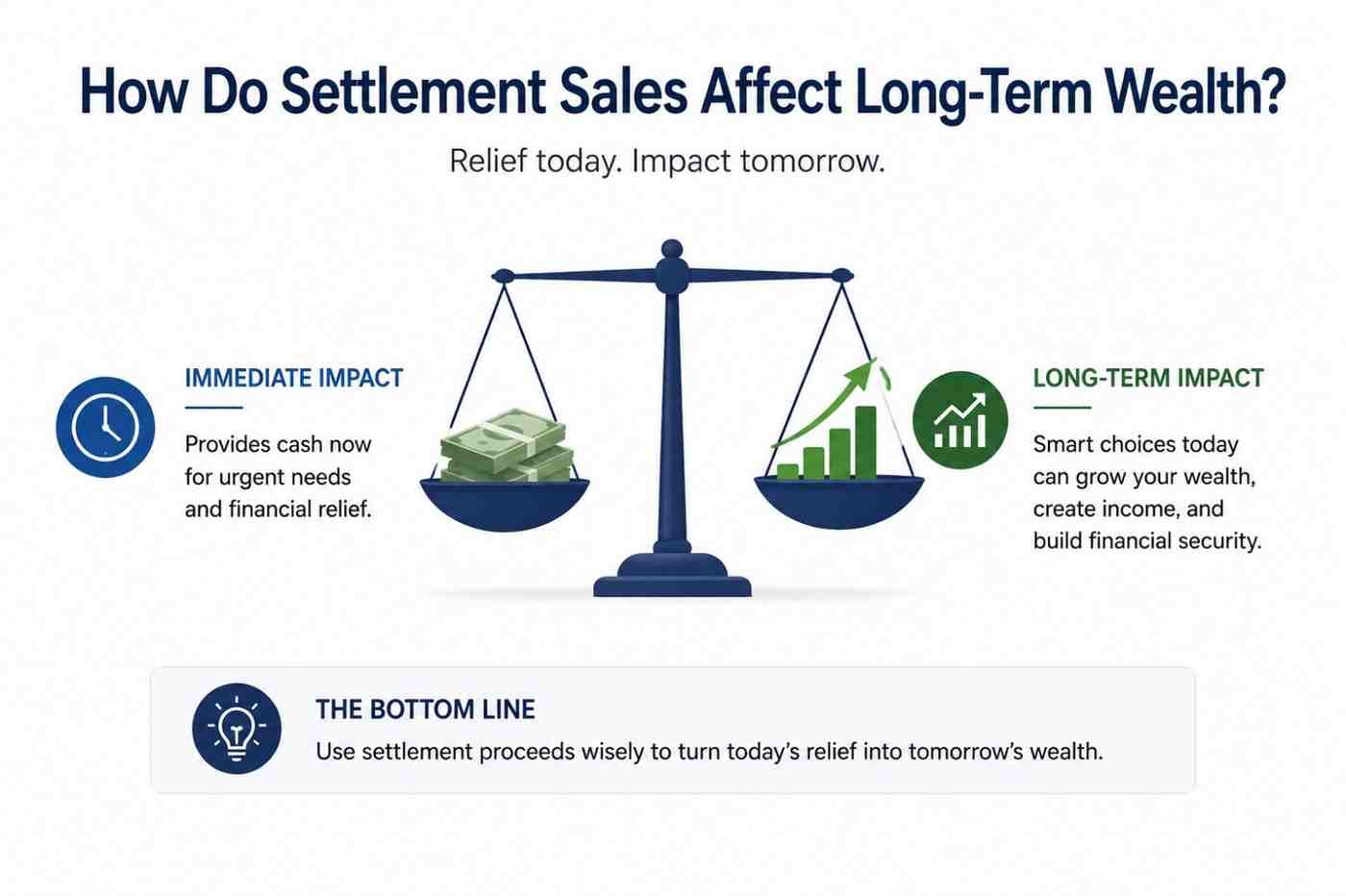 How Do Settlement Sales Affect Long-Term Wealth?

Relief today. Impact tomorrow.

IMMEDIATE IMPACT

Provides cash now for urgent needs and financial relief.

LONG-TERM IMPACT

Smart choices today can grow your wealth, create income, and build financial security.

THE BOTTOM LINE

Use settlement proceeds wisely to turn today's relief into tomorrow's wealth.